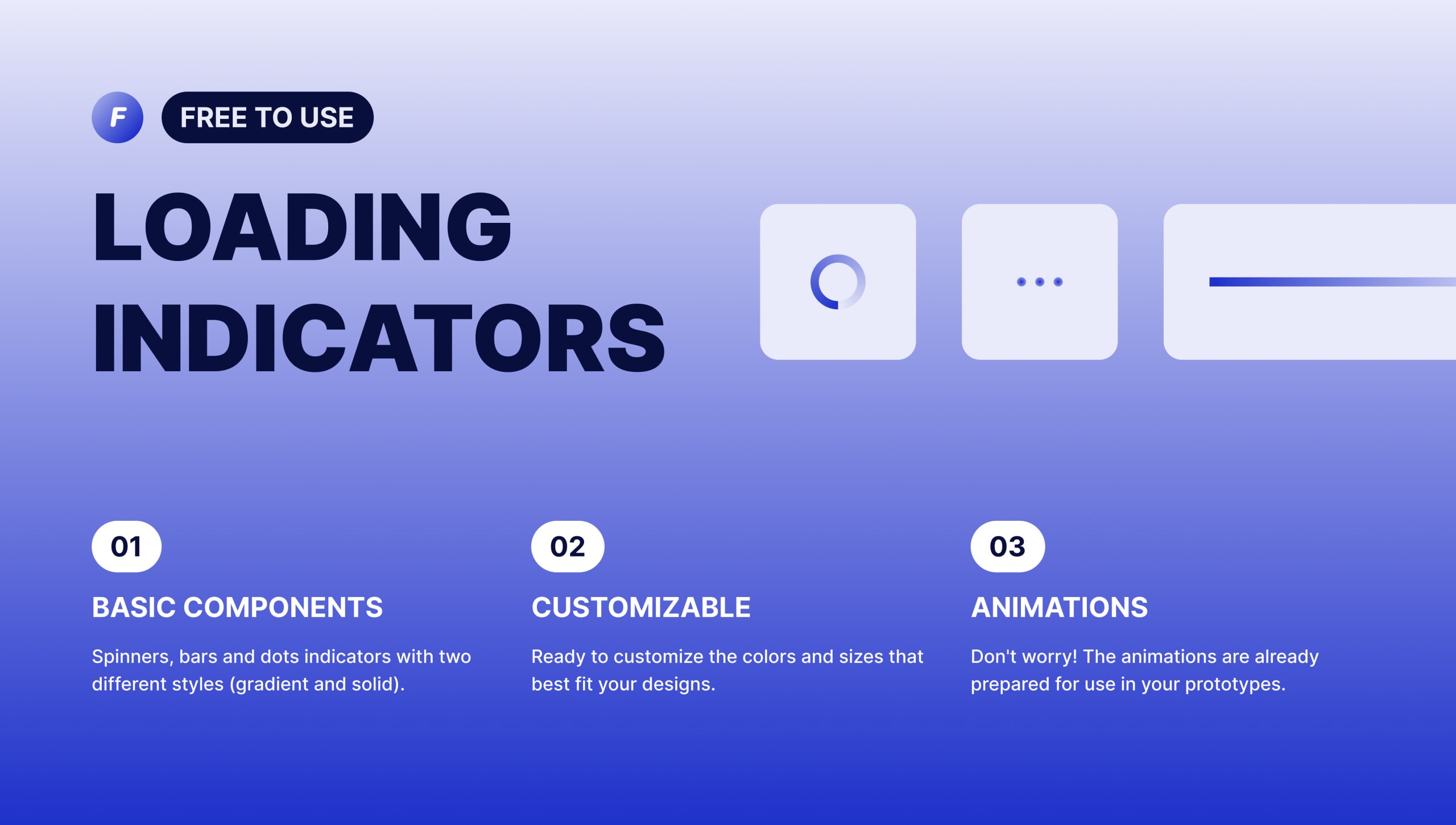 F FREE TO USE

LOADING INDICATORS

01

BASIC COMPONENTS

Spinners, bars and dots indicators with two different styles (gradient and solid).

02

CUSTOMIZABLE

Ready to customize the colors and sizes that best fit your designs.

03

ANIMATIONS

Don't worry! The animations are already prepared for use in your prototypes.